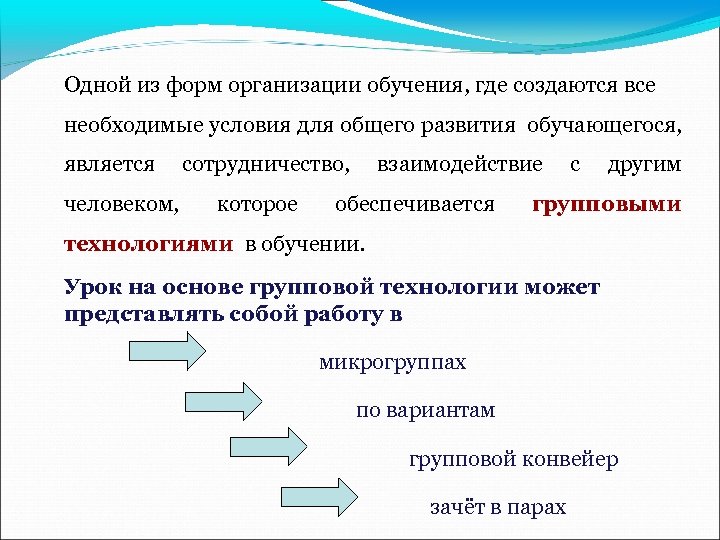 Одной из форм организации обучения, где создаются все необходимые условия для общего развития обучающегося, является сотрудничество, взаимодействие с другим человеком, которое обеспечивается групповыми технологиями в обучении.

Урок на основе групповой технологии может представлять собой работу в

микрогруппах

по вариантам

групповой конвейер

зачёт в парах